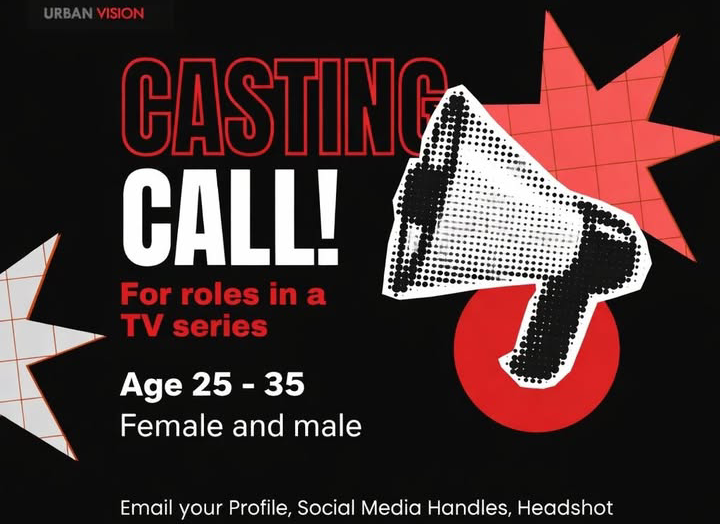 URBAN VISION

CASTING CALL!

For roles in a TV series

Age 25 - 35
Female and male

Email your Profile, Social Media Handles, Headshot